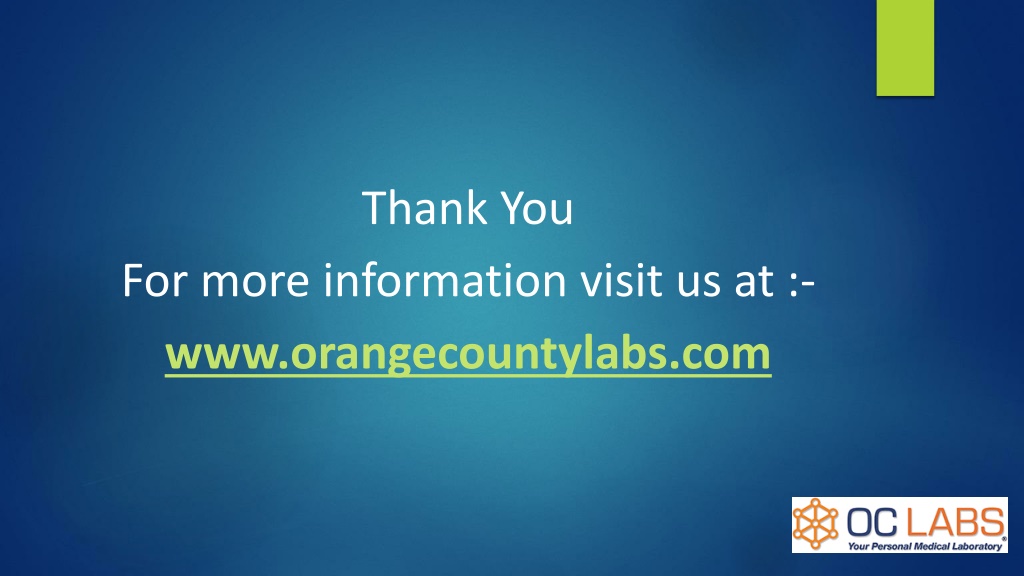 Thank You
For more information visit us at :-
www.orangecountylabs.com

OC LABS
Your Personal Medical Laboratory